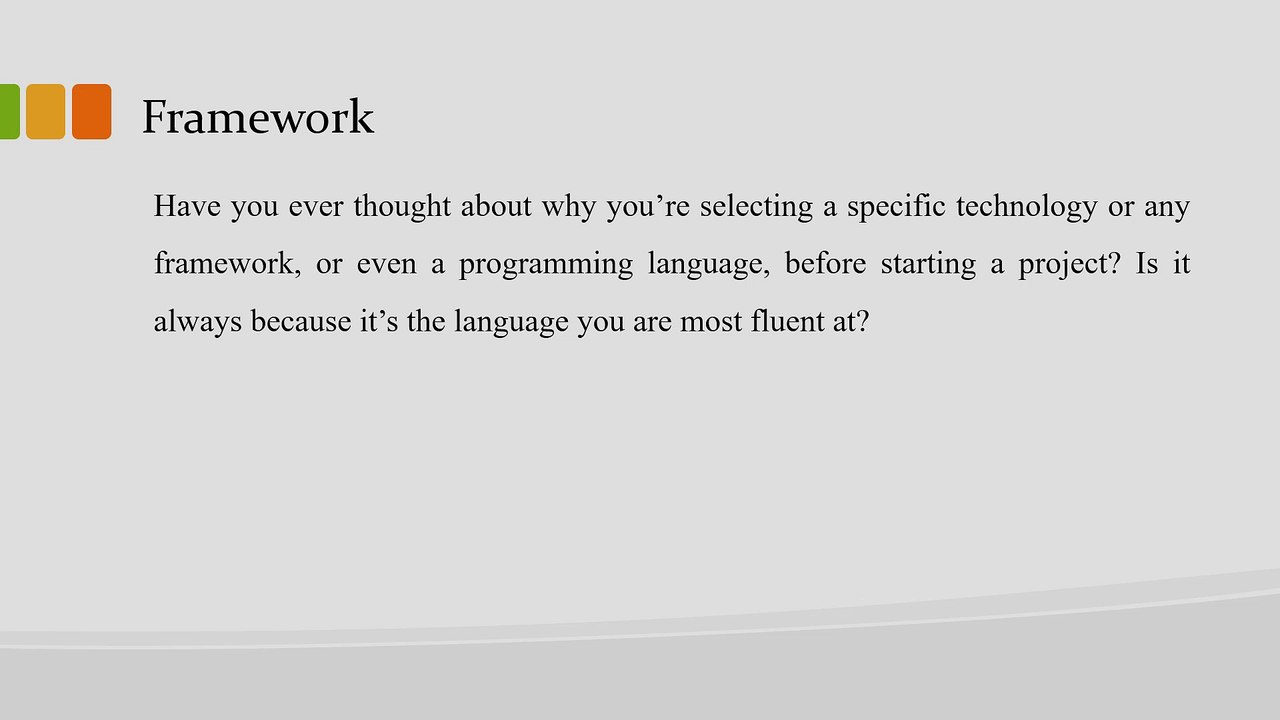 Framework

Have you ever thought about why you’re selecting a specific technology or any framework, or even a programming language, before starting a project? Is it always because it’s the language you are most fluent at?